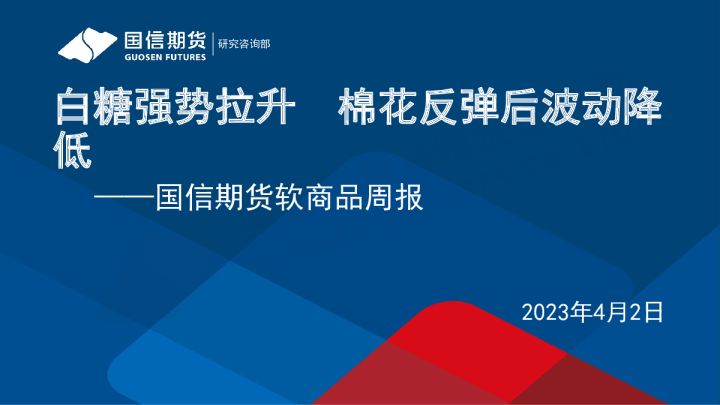 国信期货
GUOSEN FUTURES
研究咨询部

白糖强势拉升 棉花反弹后波动降低

——国信期货软商品周报

2023年4月2日